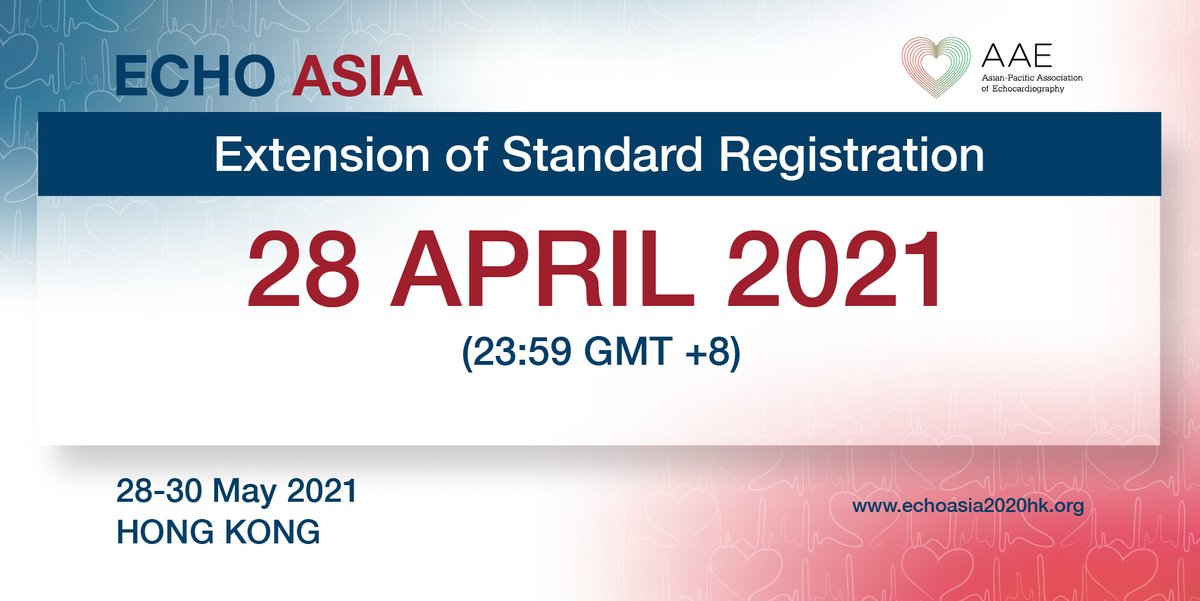 ECHO ASIA

AAE
Asian-Pacific Association of Echocardiography

Extension of Standard Registration

28 APRIL 2021

(23:59 GMT +8)

28-30 May 2021
HONG KONG

www.echoasia2020hk.org